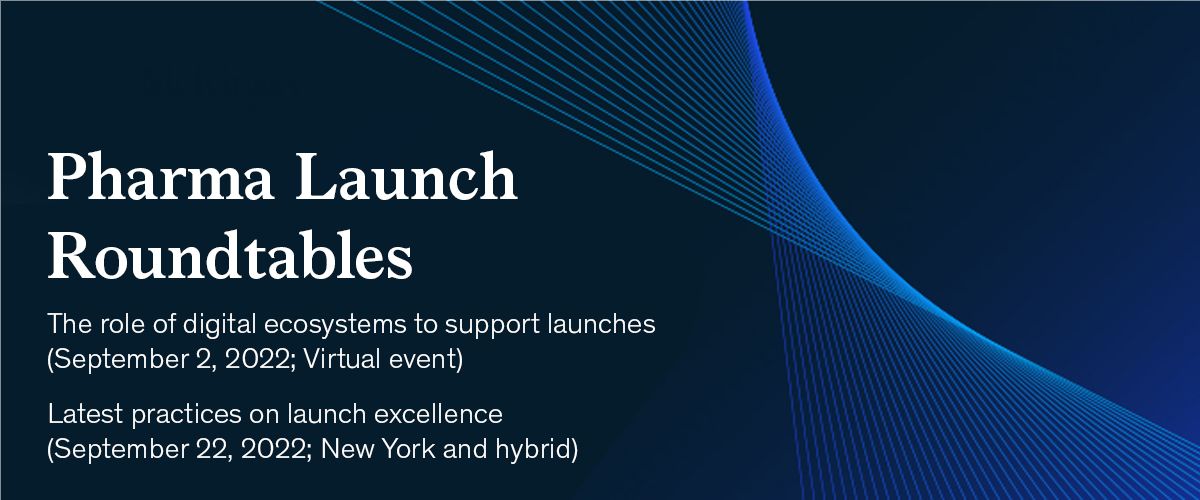 Pharma Launch Roundtables

The role of digital ecosystems to support launches (September 2, 2022; Virtual event)

Latest practices on launch excellence (September 22, 2022; New York and hybrid)